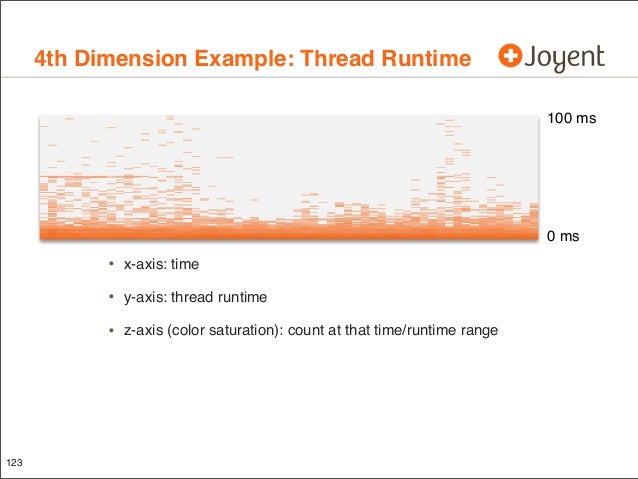 4th Dimension Example: Thread Runtime

Joyent

100 ms

0 ms

• x-axis: time

• y-axis: thread runtime

• z-axis (color saturation): count at that time/runtime range

123